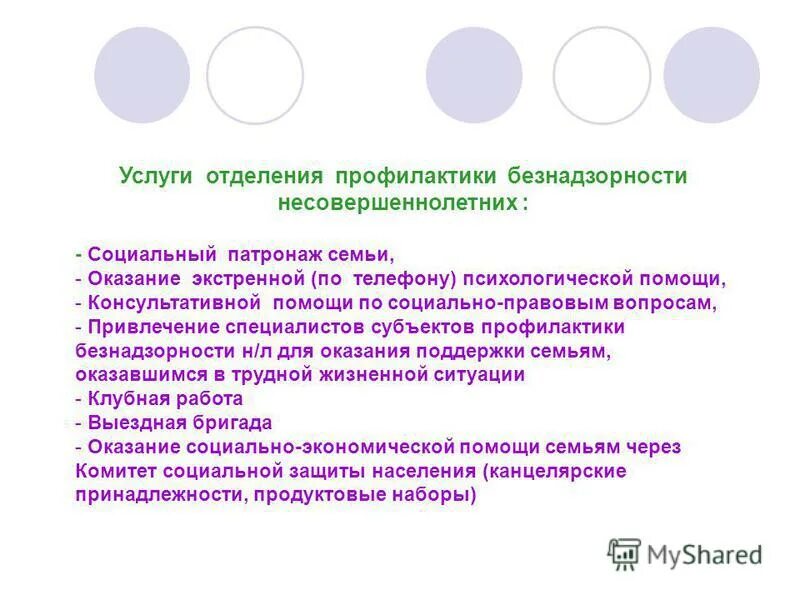 Услуги отделения профилактики безнадзорности несовершеннолетних :

- Социальный патронаж семьи,
- Оказание экстренной (по телефону) психологической помощи,
- Консультативной помощи по социально-правовым вопросам,
- Привлечение специалистов субъектов профилактики безнадзорности н/л для оказания поддержки семьям, оказавшимся в трудной жизненной ситуации
- Клубная работа
- Выездная бригада
- Оказание социально-экономической помощи семьям через Комитет социальной защиты населения (канцелярские принадлежности, продуктовые наборы)

MyShared